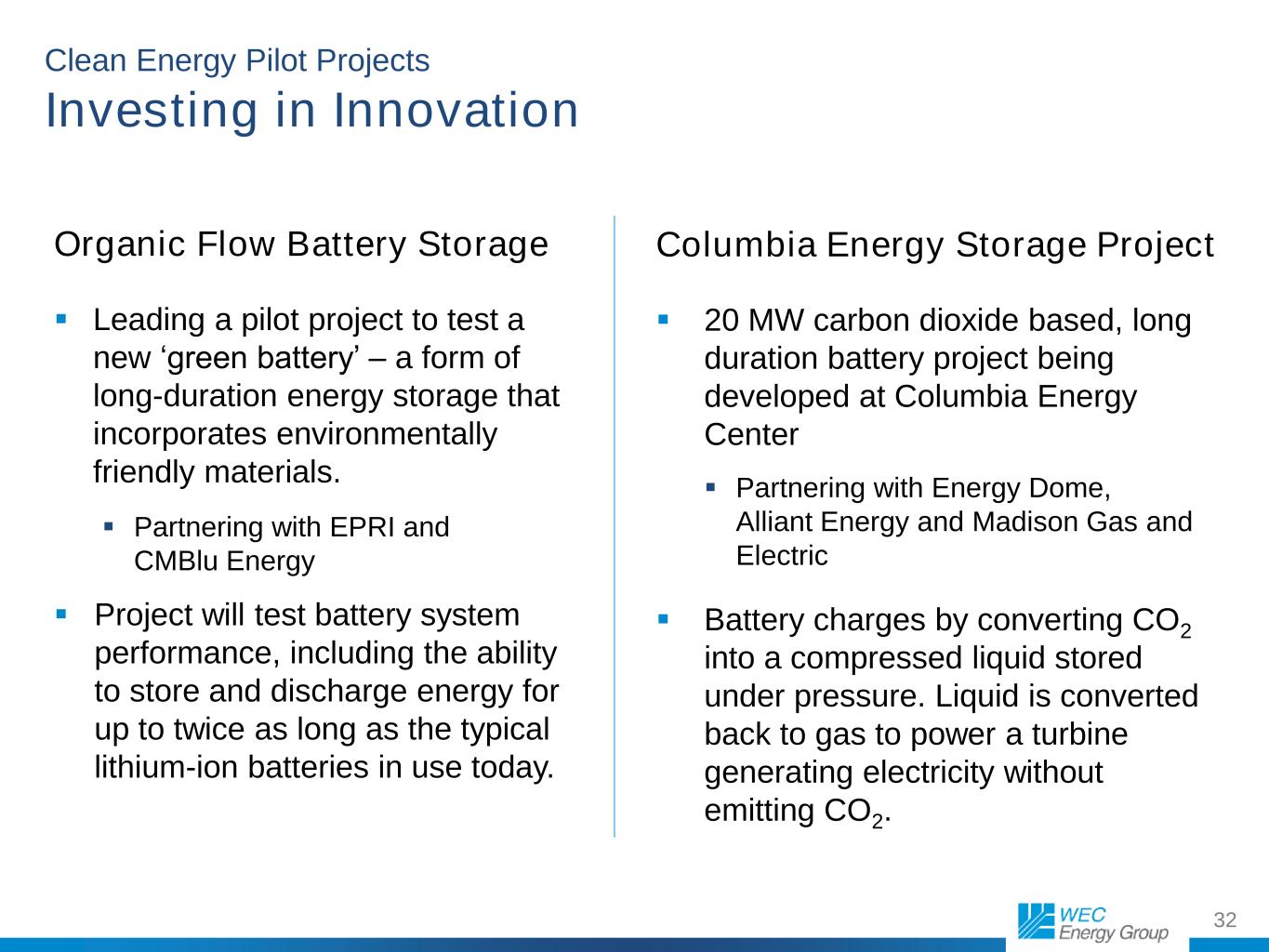 Clean Energy Pilot Projects
Investing in Innovation

Organic Flow Battery Storage

▪ Leading a pilot project to test a new ‘green battery’ – a form of long-duration energy storage that incorporates environmentally friendly materials.

▪ Partnering with EPRI and CMBlu Energy

▪ Project will test battery system performance, including the ability to store and discharge energy for up to twice as long as the typical lithium-ion batteries in use today.

Columbia Energy Storage Project

▪ 20 MW carbon dioxide based, long duration battery project being developed at Columbia Energy Center

▪ Partnering with Energy Dome, Alliant Energy and Madison Gas and Electric

▪ Battery charges by converting $CO_2$ into a compressed liquid stored under pressure. Liquid is converted back to gas to power a turbine generating electricity without emitting $CO_2$.

WEC Energy Group

32